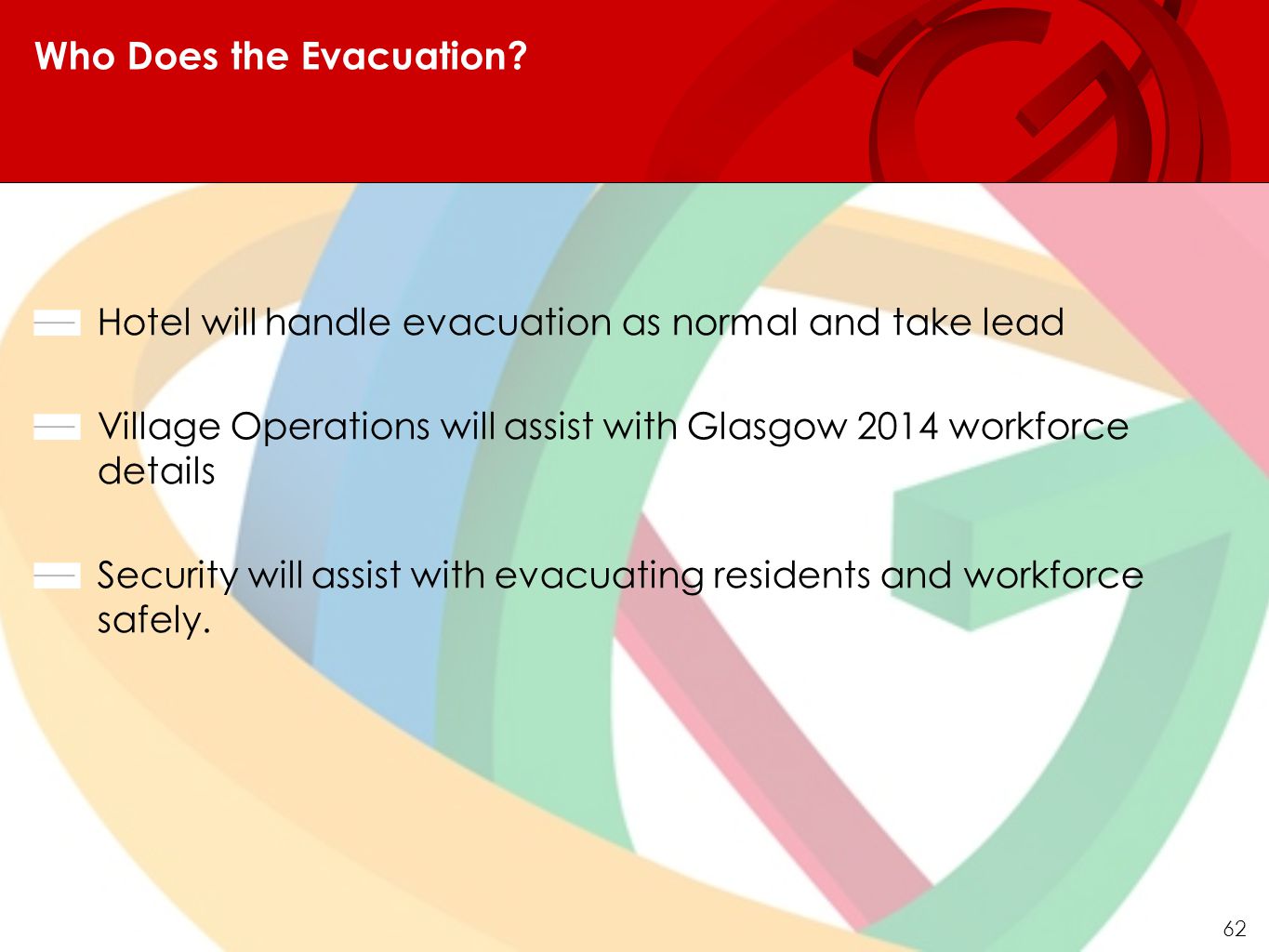 Who Does the Evacuation?

Hotel will handle evacuation as normal and take lead

Village Operations will assist with Glasgow 2014 workforce details

Security will assist with evacuating residents and workforce safely.

62